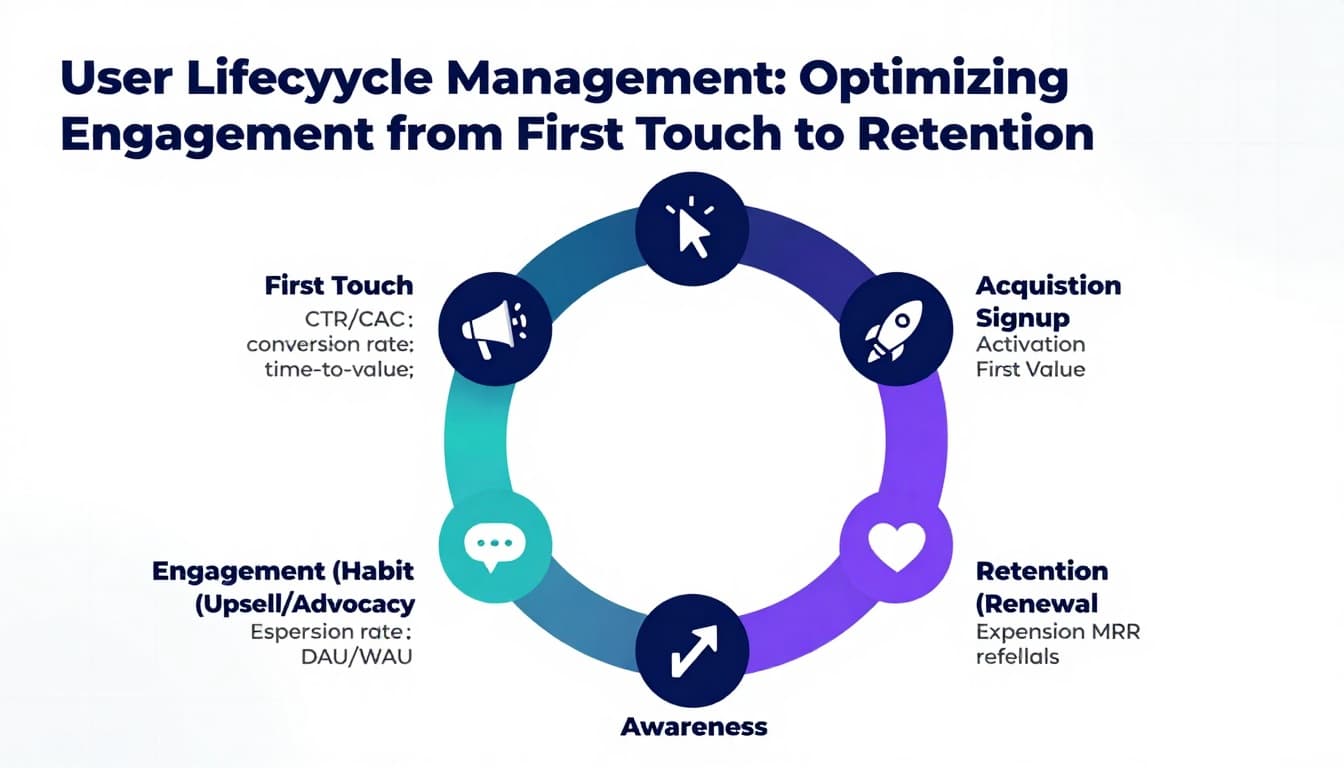 User Lifecyycle Management: Optimizing Engagement from First Touch to Retention

First Touch
CTR/CAC:
conversion rate:
time-to-value;

Acquistion
Signup
Activation
First Value

Engagement (Habit
(Upsell/Advocacy
Espersion rate:
DAU/WAU

Retention
(Renewal
Expension MRR
refellals

Awareness